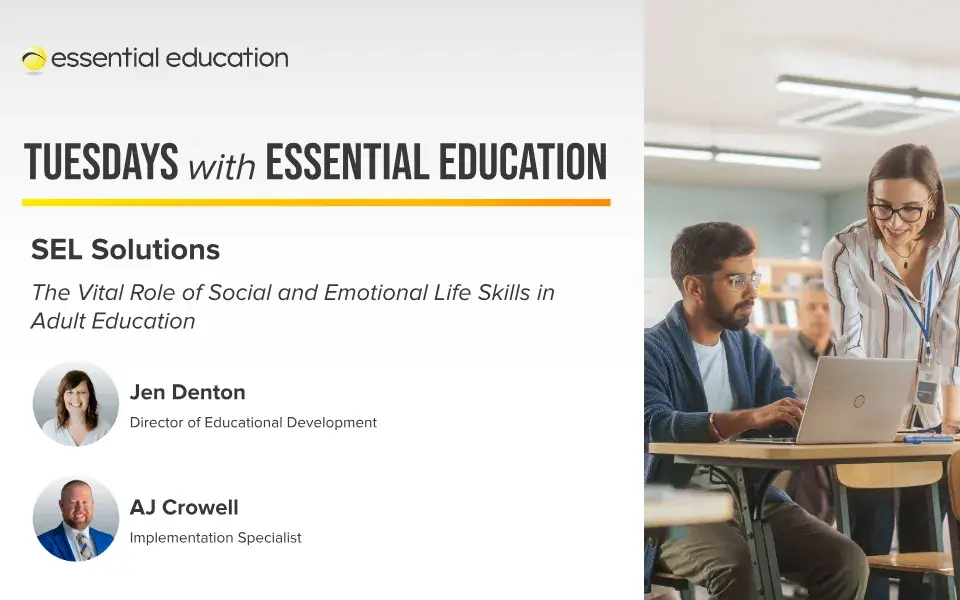 essential education

TUESDAYS with ESSENTIAL EDUCATION

SEL Solutions

The Vital Role of Social and Emotional Life Skills in Adult Education

Jen Denton
Director of Educational Development

AJ Crowell
Implementation Specialist